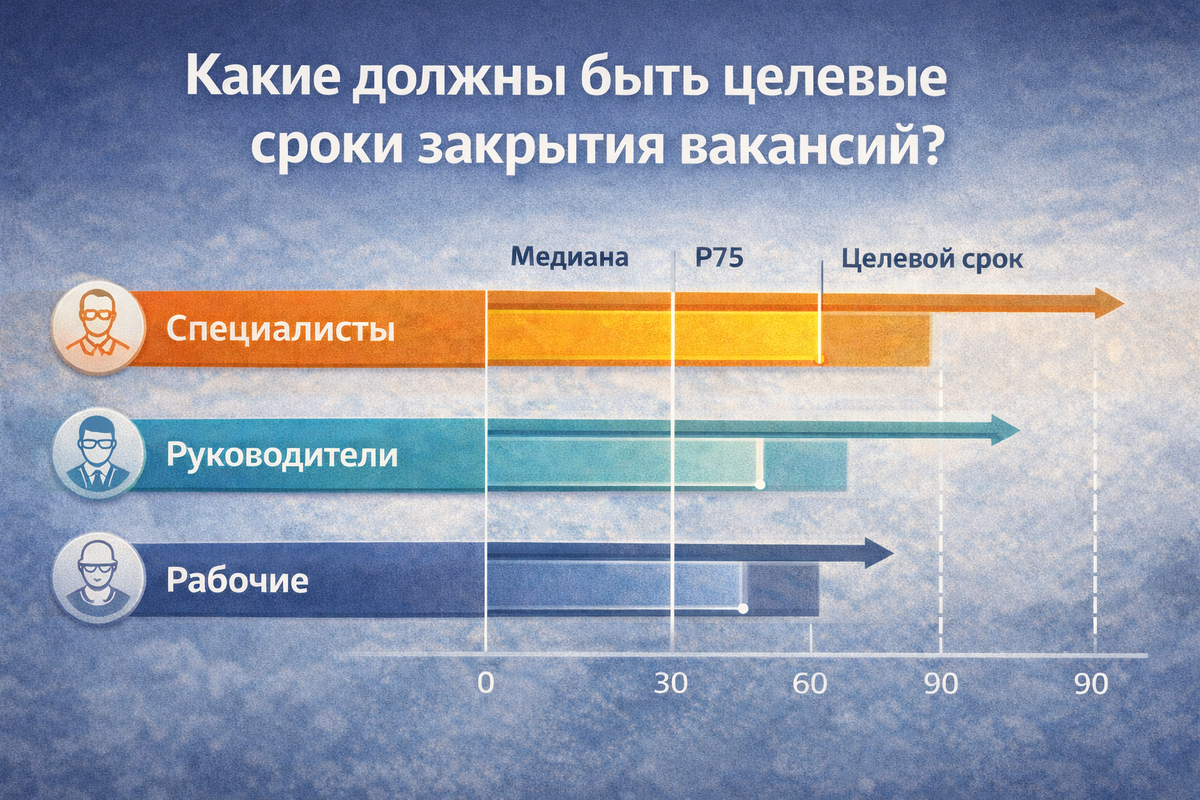 Какие должны быть целевые сроки закрытия вакансий?

Медиана
P75
Целевой срок

Специалисты
Руководители
Рабочие

0
30
60
90
90